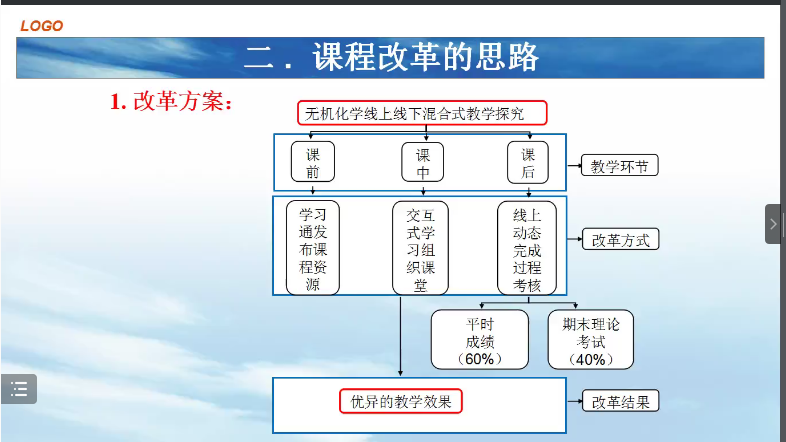 LOGO

二．课程改革的思路

1. 改革方案：

无机化学线上线下混合式教学探究

课前

课中

课后

教学环节

学习通发布课程资源

交互式学习组织课堂

线上动态完成过程考核

改革方式

平时成绩（60%）

期末理论考试（40%）

优异的教学效果

改革结果